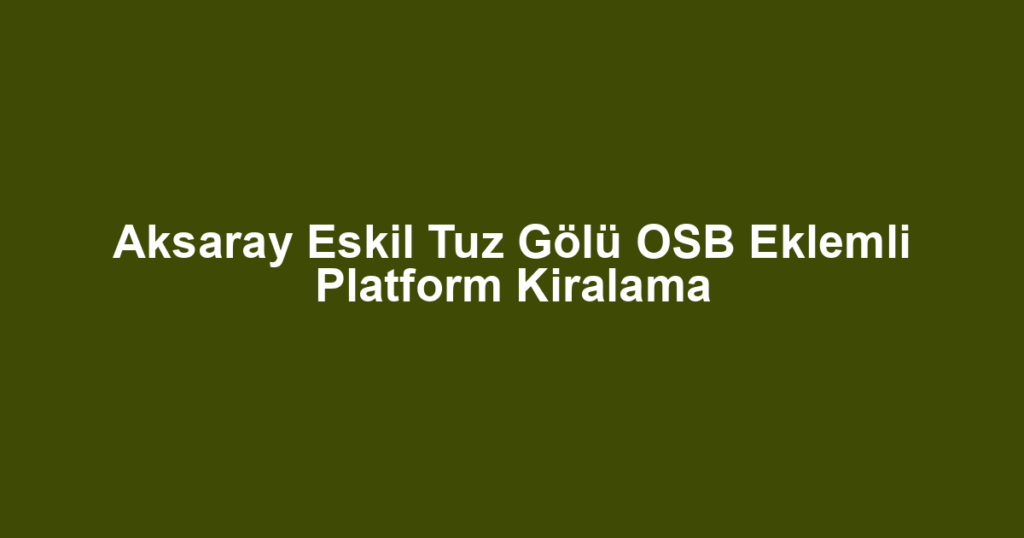 Aksaray Eskil Tuz Gölü OSB Eklemli Platform Kiralama